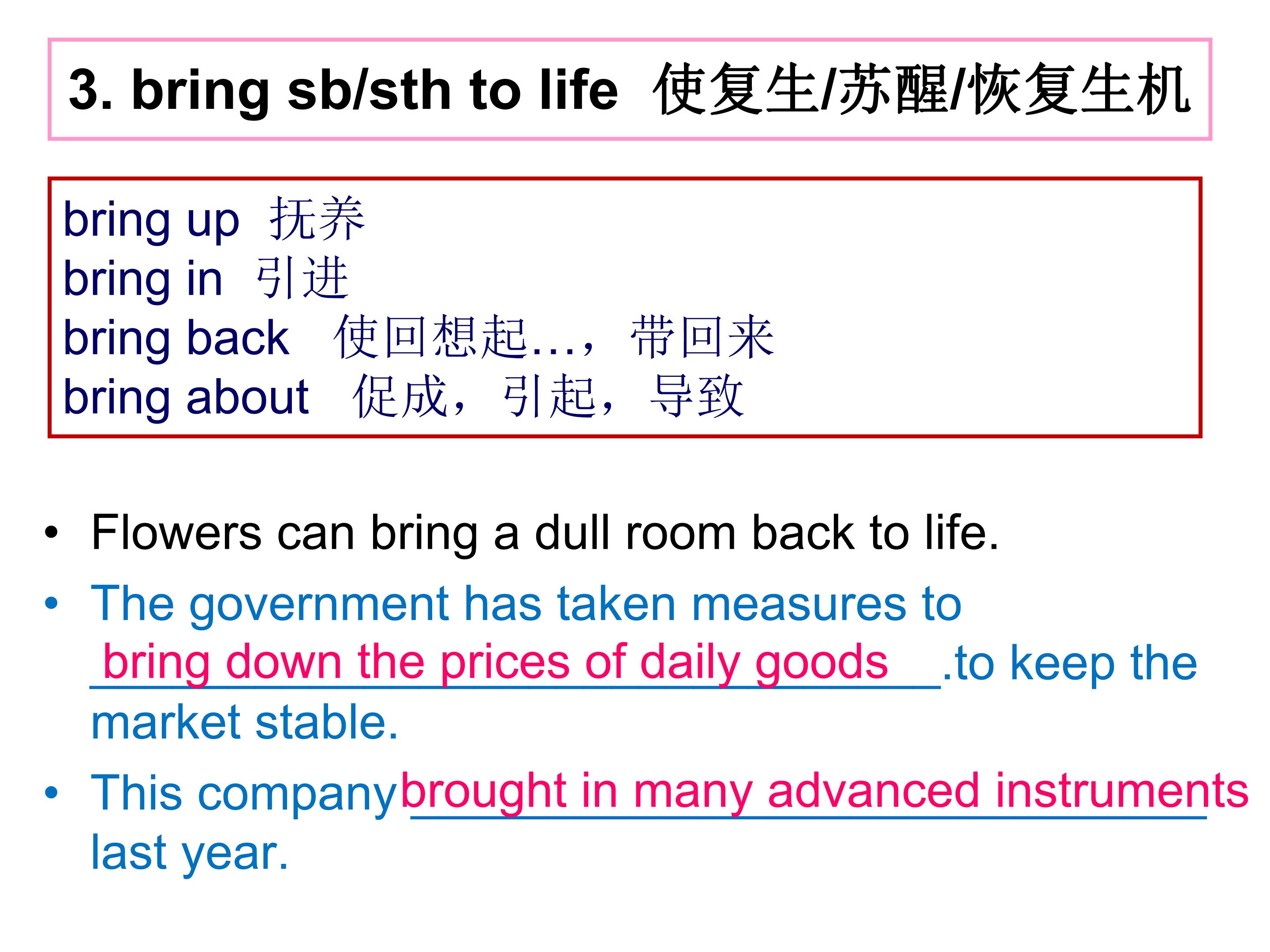 3. bring sb/sth to life 使复生/苏醒/恢复生机

bring up 抚养
bring in 引进
bring back 使回想起…，带回来
bring about 促成，引起，导致

• Flowers can bring a dull room back to life.
• The government has taken measures to bring down the prices of daily goods .to keep the market stable.
• This company brought in many advanced instruments last year.